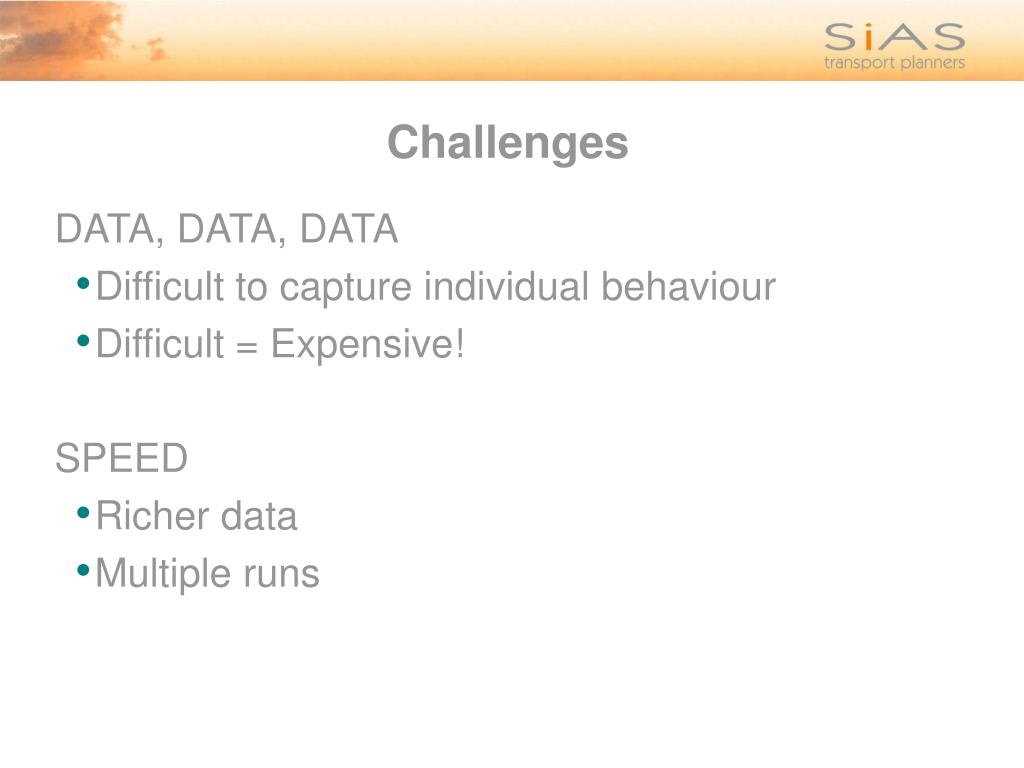 SiAS
transport planners

Challenges

DATA, DATA, DATA
• Difficult to capture individual behaviour
• Difficult = Expensive!

SPEED
• Richer data
• Multiple runs